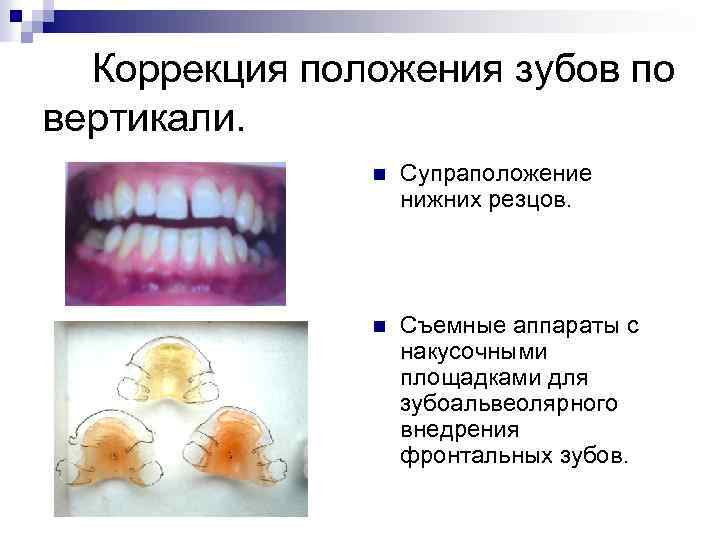 Коррекция положения зубов по вертикали.

Супраположение нижних резцов.

Съемные аппараты с накусочными площадками для зубоальвеолярного внедрения фронтальных зубов.